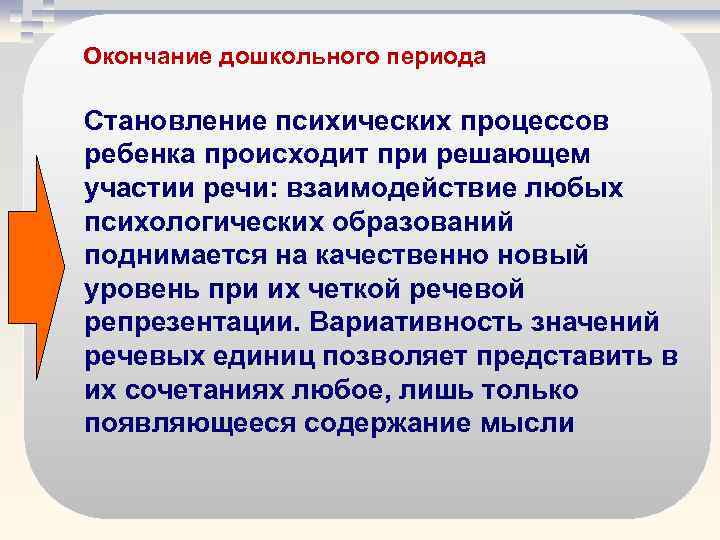 Окончание дошкольного периода

Становление психических процессов ребенка происходит при решающем участии речи: взаимодействие любых психологических образований поднимается на качественно новый уровень при их четкой речевой репрезентации. Вариативность значений речевых единиц позволяет представить в их сочетаниях любое, лишь только появляющееся содержание мысли